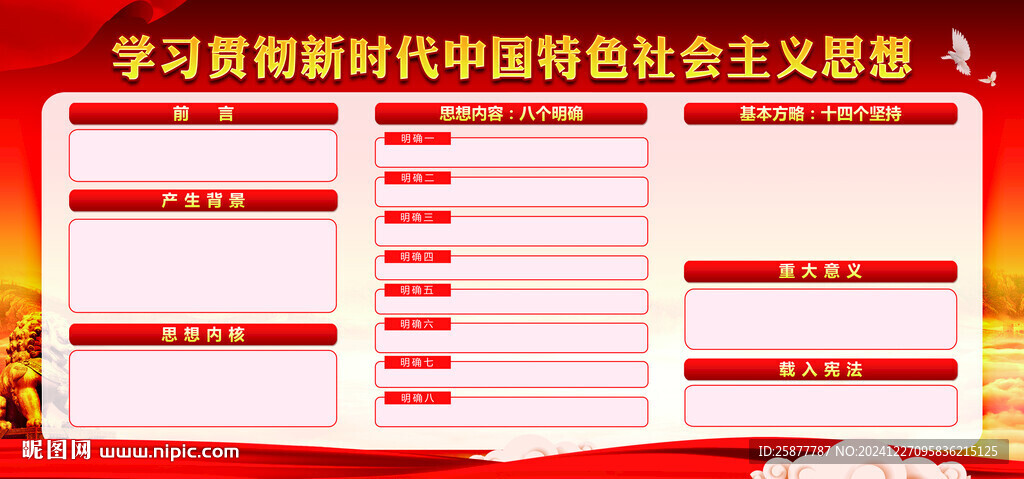 学习贯彻新时代中国特色社会主义思想

前　言

产生背景

思想内核

思想内容：八个明确

明确一

明确二

明确三

明确四

明确五

明确六

明确七

明确八

基本方略：十四个坚持

重大意义

载入宪法

昵图网 www.nipic.com

ID:25877787 NO:20241227095836215125